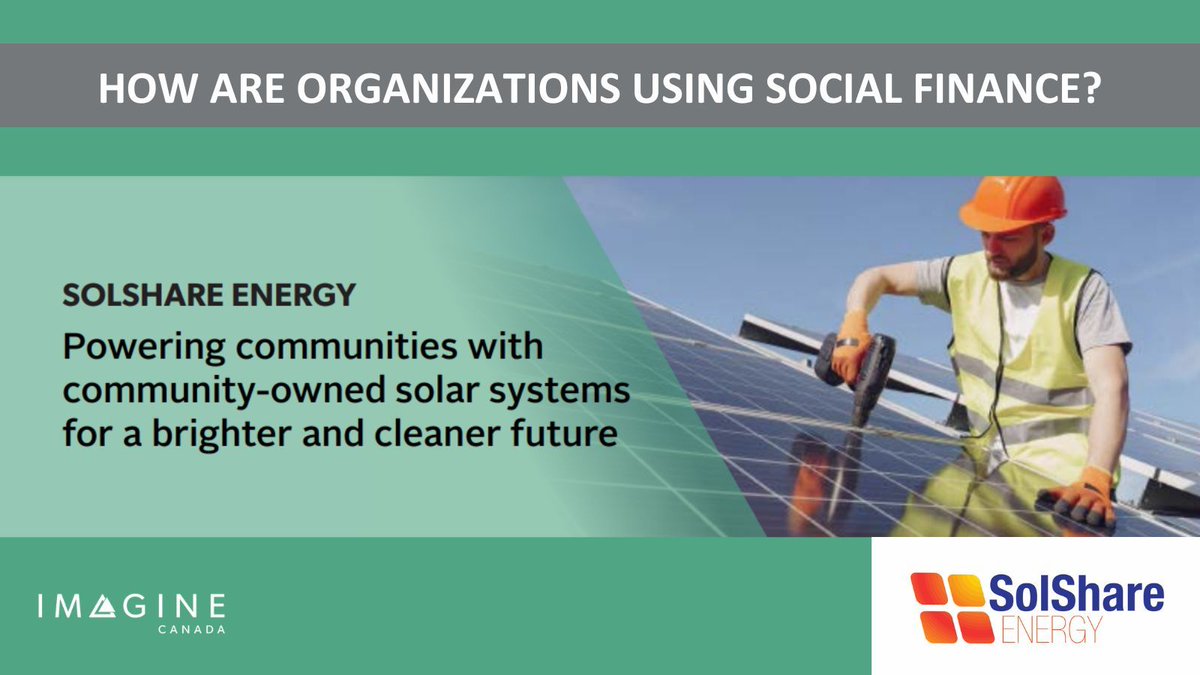 HOW ARE ORGANIZATIONS USING SOCIAL FINANCE?

SOLSHARE ENERGY

Powering communities with community-owned solar systems for a brighter and cleaner future

IMAGINE CANADA

SolShare ENERGY